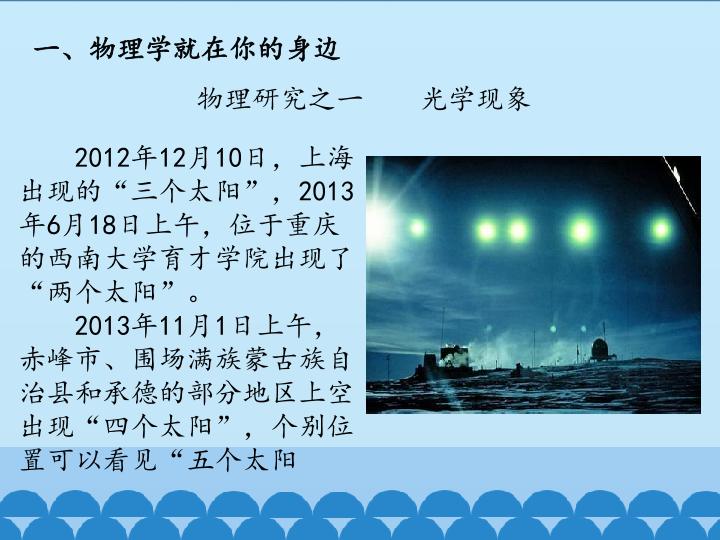 一、物理学就在你的身边

物理研究之一　　光学现象

2012年12月10日，上海出现的“三个太阳”，2013年6月18日上午，位于重庆的西南大学育才学院出现了“两个太阳”。

2013年11月1日上午，赤峰市、围场满族蒙古族自治县和承德的部分地区上空出现“四个太阳”，个别位置可以看见“五个太阳